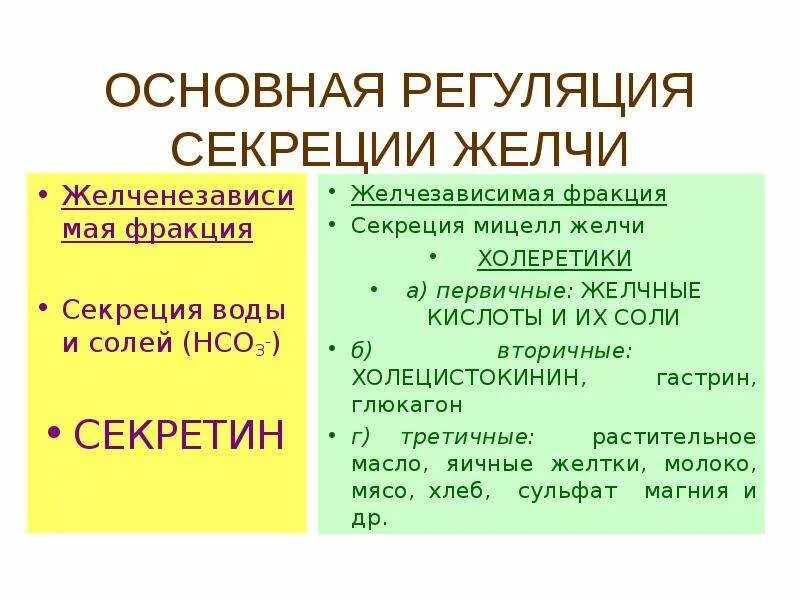 ОСНОВНАЯ РЕГУЛЯЦИЯ СЕКРЕЦИИ ЖЕЛЧИ

• Желченезависимая фракция

• Секреция воды и солей ($HCO_3^-$)

• СЕКРЕТИН

• Желчезависимая фракция
• Секреция мицелл желчи
• ХОЛЕРЕТИКИ
• а) первичные: ЖЕЛЧНЫЕ КИСЛОТЫ И ИХ СОЛИ
• б) вторичные: ХОЛЕЦИСТОКИНИН, гастрин, глюкагон
• г) третичные: растительное масло, яичные желтки, молоко, мясо, хлеб, сульфат магния и др.